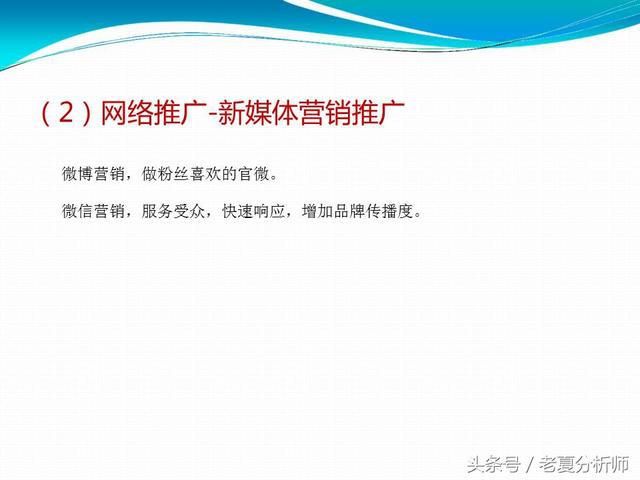 （2）网络推广-新媒体营销推广

微博营销，做粉丝喜欢的官微。

微信营销，服务受众，快速响应，增加品牌传播度。

头条号 / 老夏分析师